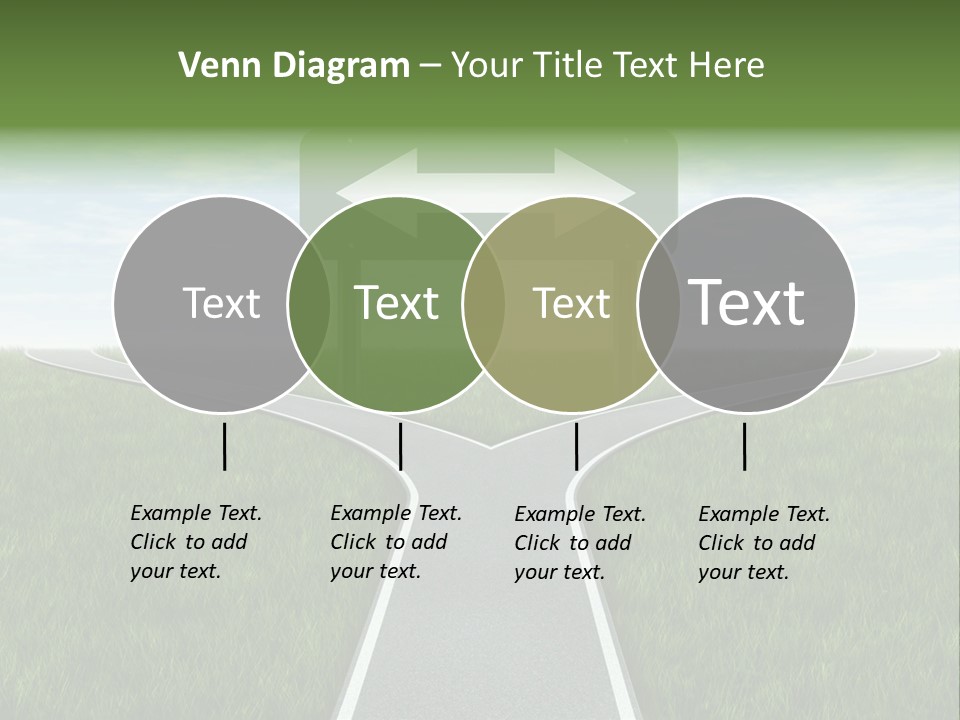 Venn Diagram – Your Title Text Here

Text

Text

Text

Text

Example Text. Click to add your text.

Example Text. Click to add your text.

Example Text. Click to add your text.

Example Text. Click to add your text.